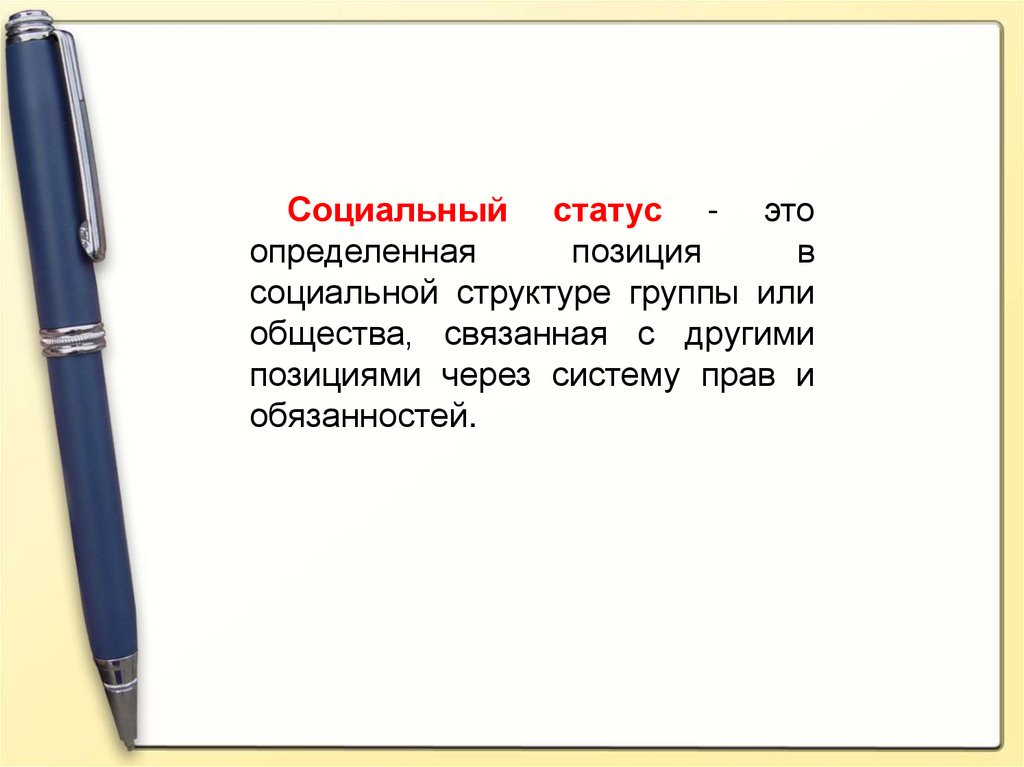 Социальный статус - это определенная позиция в социальной структуре группы или общества, связанная с другими позициями через систему прав и обязанностей.